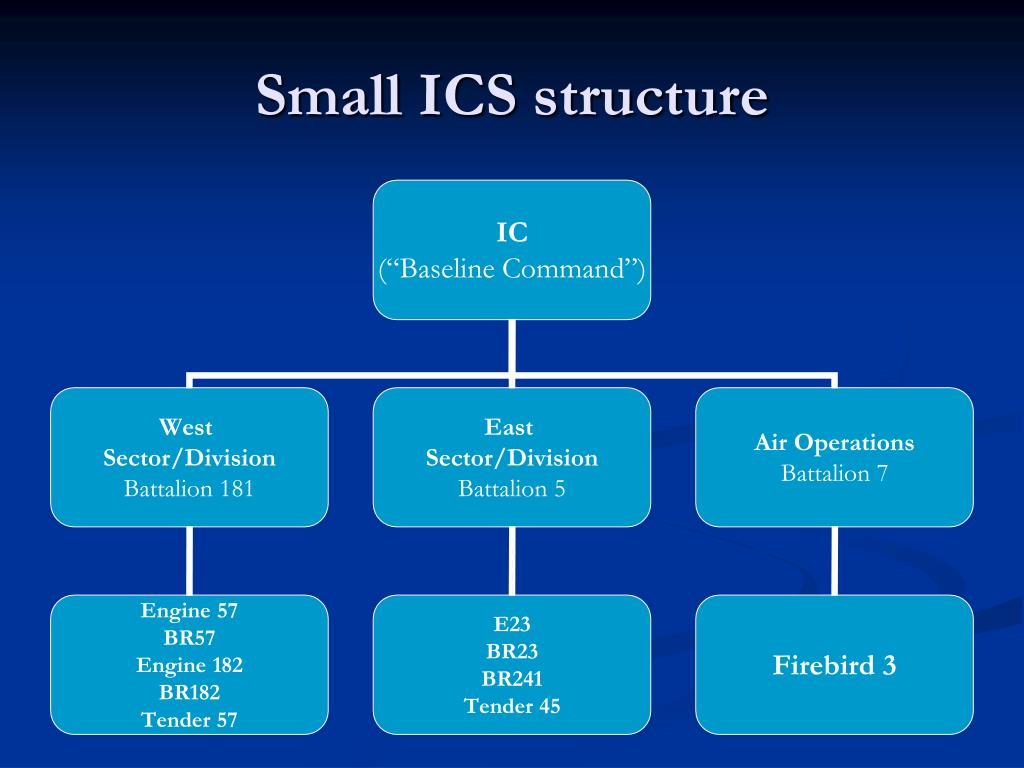 Small ICS structure

IC
(“Baseline Command”)

West
Sector/Division
Battalion 181

East
Sector/Division
Battalion 5

Air Operations
Battalion 7

Engine 57
BR57
Engine 182
BR182
Tender 57

E23
BR23
BR241
Tender 45

Firebird 3